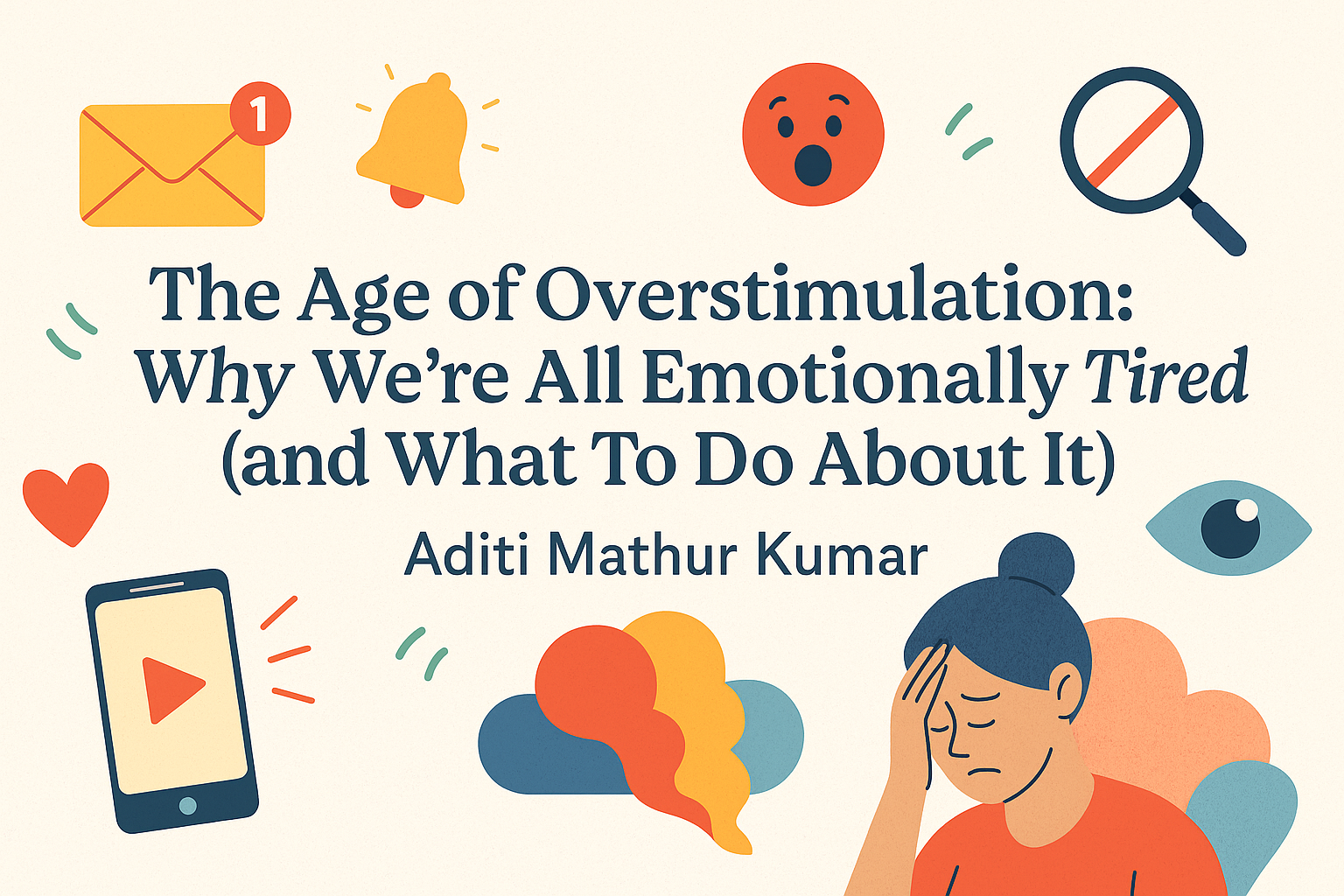 1

The Age of Overstimulation: Why We're All Emotionally Tired (and What To Do About It)

Aditi Mathur Kumar